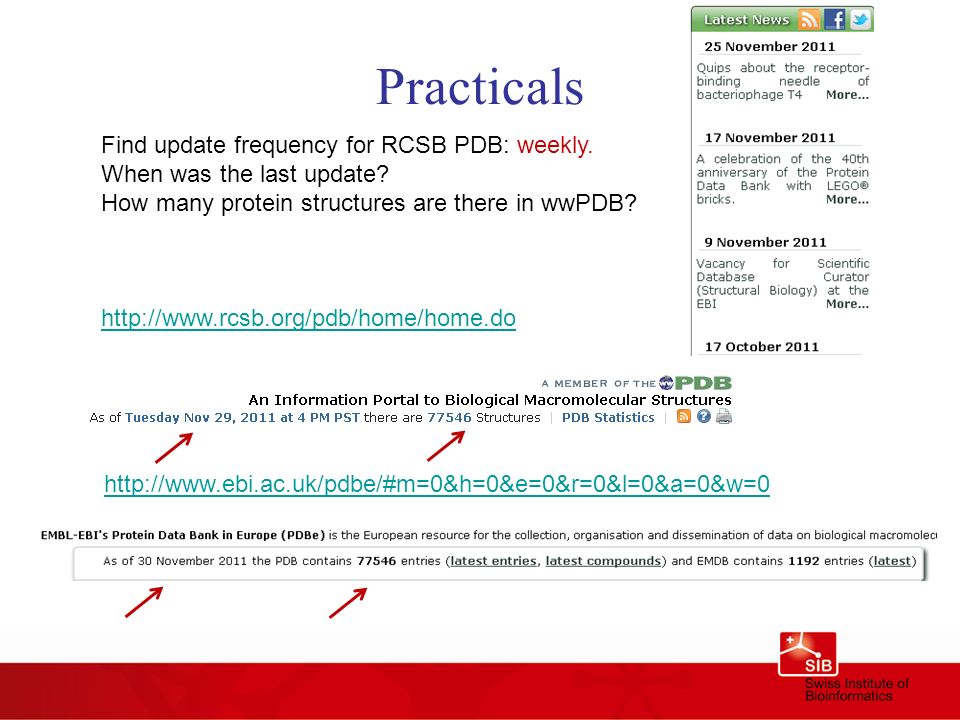 Practicals

Find update frequency for RCSB PDB: weekly.
When was the last update?
How many protein structures are there in wwPDB?

http://www.rcsb.org/pdb/home/home.do

Latest News

25 November 2011
Quips about the receptor-binding needle of bacteriophage T4 More...

17 November 2011
A celebration of the 40th anniversary of the Protein Data Bank with LEGO® bricks. More...

9 November 2011
Vacancy for Scientific Database Curator (Structural Biology) at the EBI More...

17 October 2011

A MEMBER OF THE PDB
An Information Portal to Biological Macromolecular Structures
As of Tuesday Nov 29, 2011 at 4 PM PST there are 77546 Structures | PDB Statistics |

http://www.ebi.ac.uk/pdbe/#m=0&h=0&e=0&r=0&l=0&a=0&w=0

EMBL-EBI's Protein Data Bank in Europe (PDBe) is the European resource for the collection, organisation and dissemination of data on biological macromolec
As of 30 November 2011 the PDB contains 77546 entries (latest entries, latest compounds) and EMDB contains 1192 entries (latest)

SIB
Swiss Institute of Bioinformatics